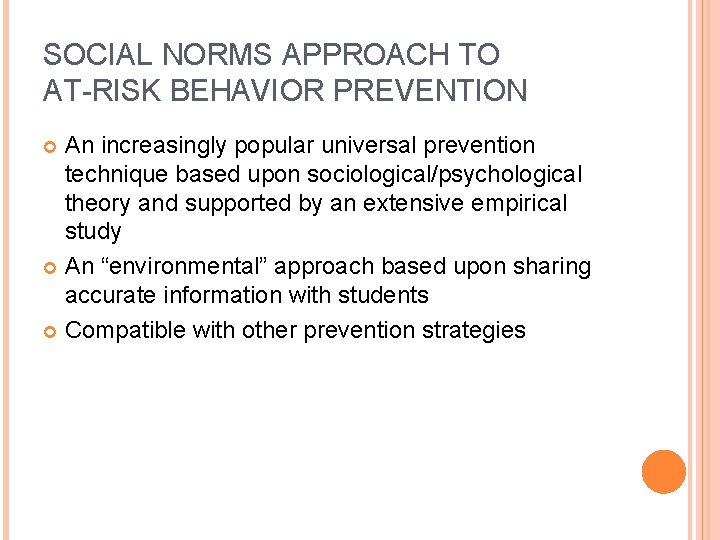 SOCIAL NORMS APPROACH TO AT-RISK BEHAVIOR PREVENTION

An increasingly popular universal prevention technique based upon sociological/psychological theory and supported by an extensive empirical study

An “environmental” approach based upon sharing accurate information with students

Compatible with other prevention strategies